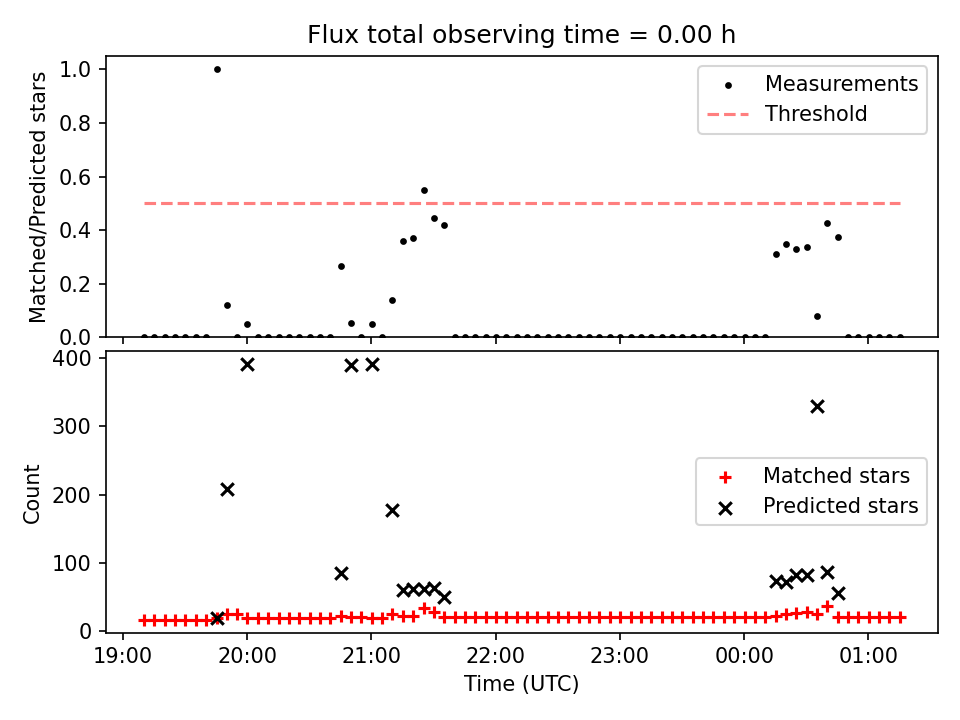 Flux total observing time = 0.00 h

Matched/Predicted stars

1.0
0.8
0.6
0.4
0.2
0.0

Measurements
Threshold

Count

400
300
200
100
0

Matched stars
Predicted stars

19:00
20:00
21:00
22:00
23:00
00:00
01:00

Time (UTC)